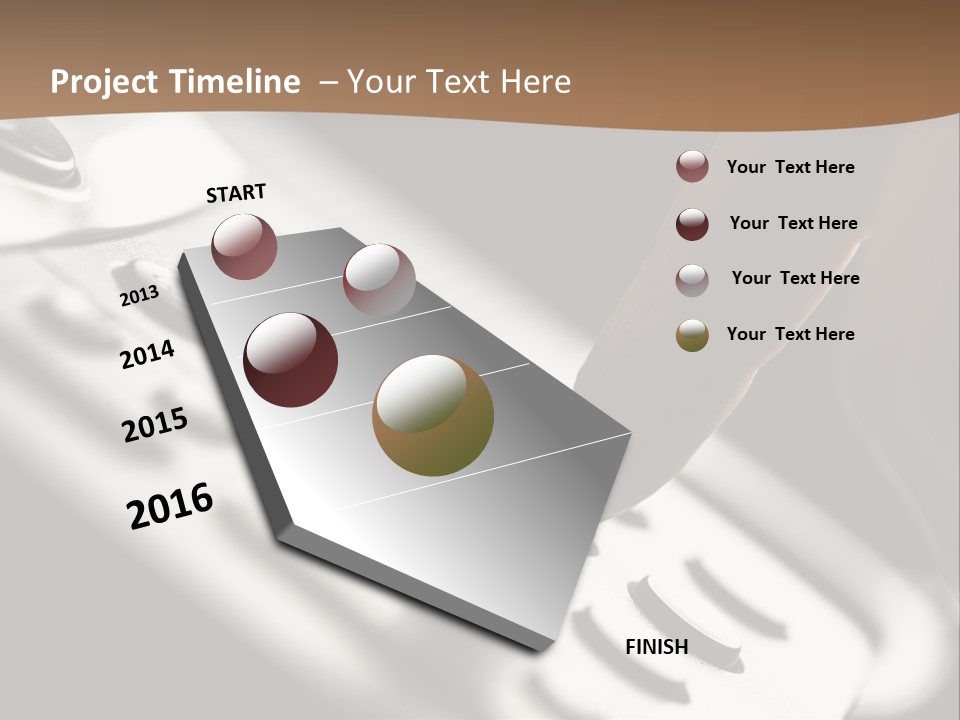 Project Timeline – Your Text Here

START

2013

2014

2015

2016

FINISH

Your Text Here

Your Text Here

Your Text Here

Your Text Here